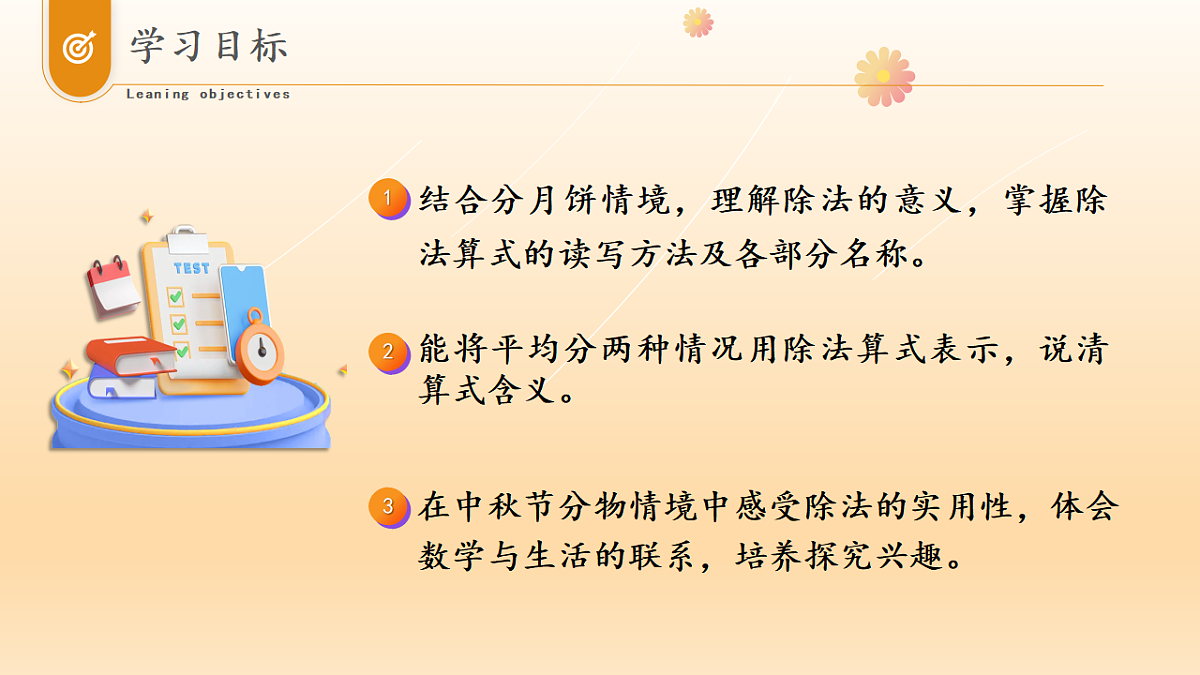 学习目标

Leaning objectives

TEST

1 结合分月饼情境，理解除法的意义，掌握除法算式的读写方法及各部分名称。

2 能将平均分两种情况用除法算式表示，说清算式含义。

3 在中秋节分物情境中感受除法的实用性，体会数学与生活的联系，培养探究兴趣。